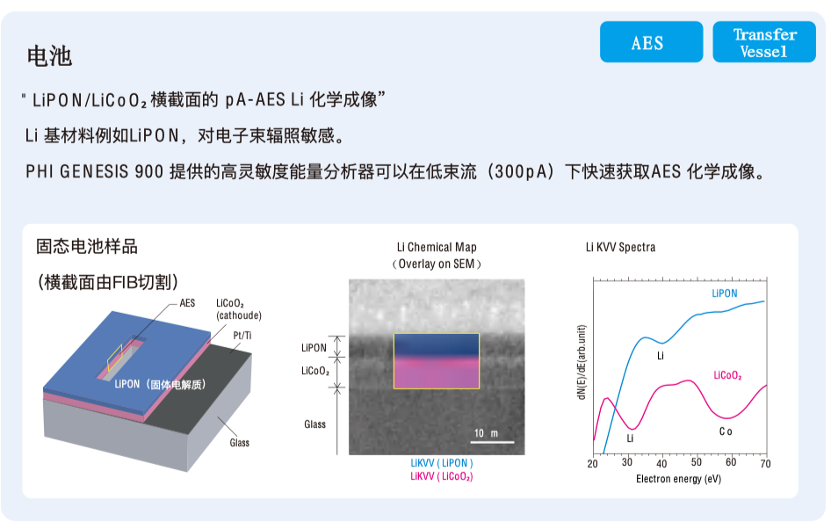 电池

AES

Transfer Vessel

" LiPON/LiCoO₂横截面的 pA-AES Li 化学成像”

Li 基材料例如LiPON，对电子束辐照敏感。

PHI GENESIS 900 提供的高灵敏度能量分析器可以在低束流（300pA）下快速获取AES 化学成像。

固态电池样品

（横截面由FIB切割）

AES

LiCoO₂ (cathoude)

Pt/Ti

LiPON（固体电解质）

Glass

Li Chemical Map
（Overlay on SEM）

LiPON

LiCoO₂

Glass

10 m

LiKVV ( LiPON )
LiKVV ( LiCoO₂)

Li KVV Spectra

dN(E)/dE(arb.unit)

LiPON

Li

LiCoO₂

Li

Co

20 30 40 50 60 70

Electron energy (eV)